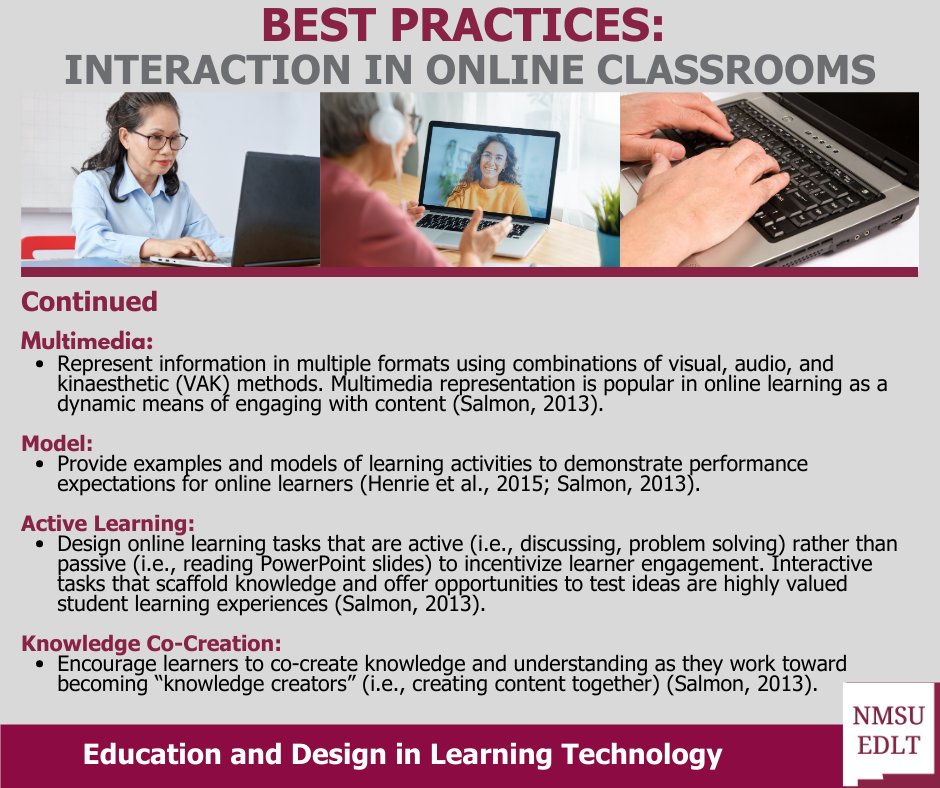 BEST PRACTICES:
INTERACTION IN ONLINE CLASSROOMS

Continued

Multimedia:
• Represent information in multiple formats using combinations of visual, audio, and kinaesthetic (VAK) methods. Multimedia representation is popular in online learning as a dynamic means of engaging with content (Salmon, 2013).

Model:
• Provide examples and models of learning activities to demonstrate performance expectations for online learners (Henrie et al., 2015; Salmon, 2013).

Active Learning:
• Design online learning tasks that are active (i.e., discussing, problem solving) rather than passive (i.e., reading PowerPoint slides) to incentivize learner engagement. Interactive tasks that scaffold knowledge and offer opportunities to test ideas are highly valued student learning experiences (Salmon, 2013).

Knowledge Co-Creation:
• Encourage learners to co-create knowledge and understanding as they work toward becoming “knowledge creators” (i.e., creating content together) (Salmon, 2013).

Education and Design in Learning Technology

NMSU
EDLT